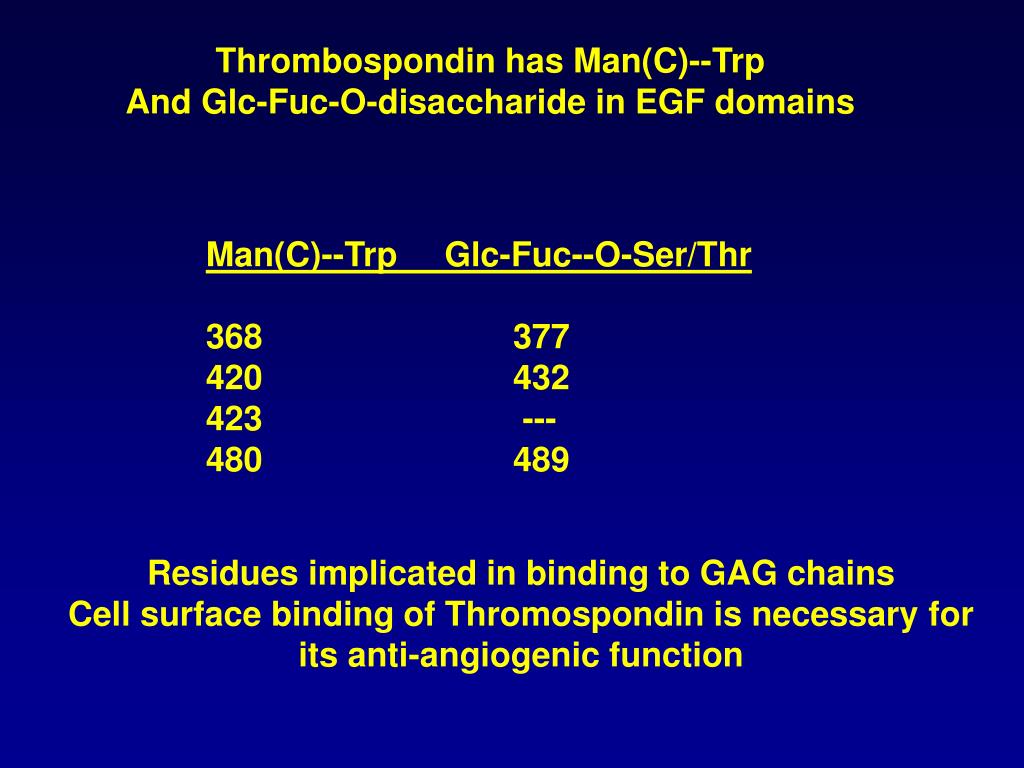 Thrombospondin has Man(C)--Trp
And Glc-Fuc-O-disaccharide in EGF domains

| Man(C)--Trp | Glc-Fuc--O-Ser/Thr |
|---|---|
| 368 | 377 |
| 420 | 432 |
| 423 | --- |
| 480 | 489 |

Residues implicated in binding to GAG chains
Cell surface binding of Thromospondin is necessary for its anti-angiogenic function